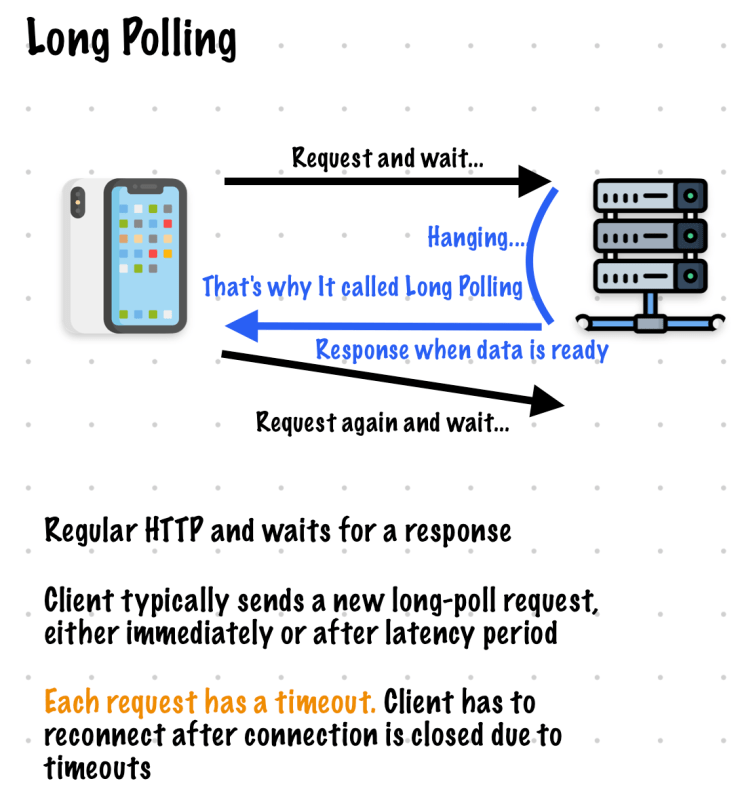 Long Polling

Request and wait...

Hanging...

That's why It called Long Polling

Response when data is ready

Request again and wait...

Regular HTTP and waits for a response

Client typically sends a new long-poll request, either immediately or after latency period

Each request has a timeout. Client has to reconnect after connection is closed due to timeouts